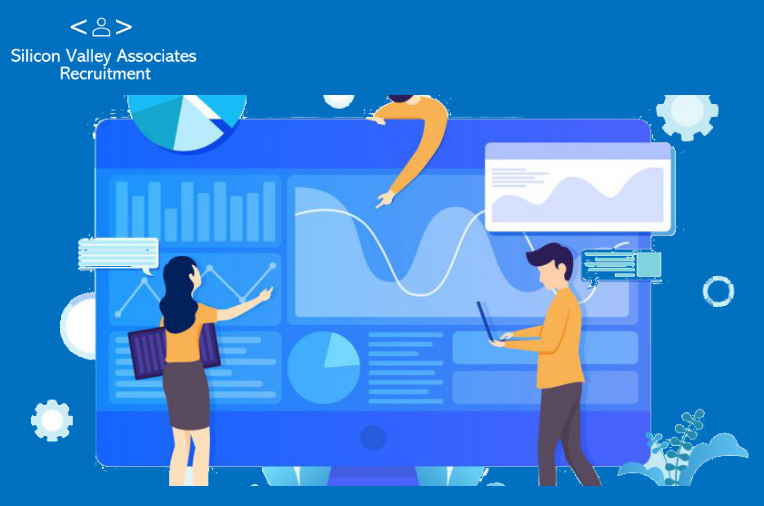 Silicon Valley Associates
Recruitment